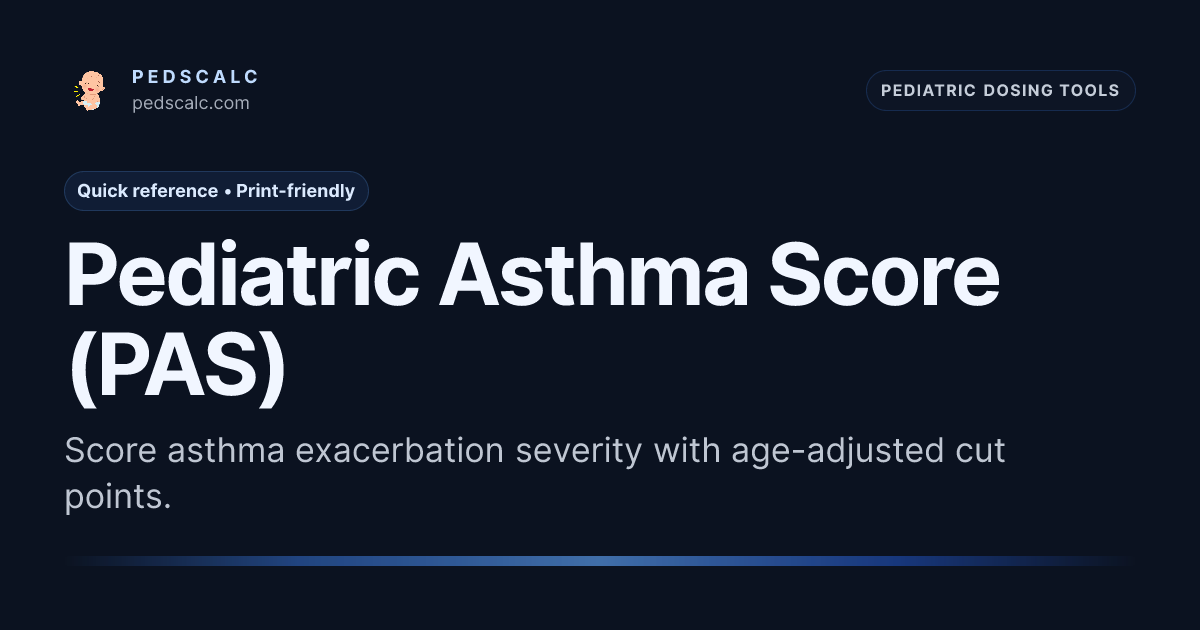 PEDSCALC
pedscalc.com

PEDIATRIC DOSING TOOLS

Quick reference • Print-friendly

Pediatric Asthma Score (PAS)

Score asthma exacerbation severity with age-adjusted cut points.